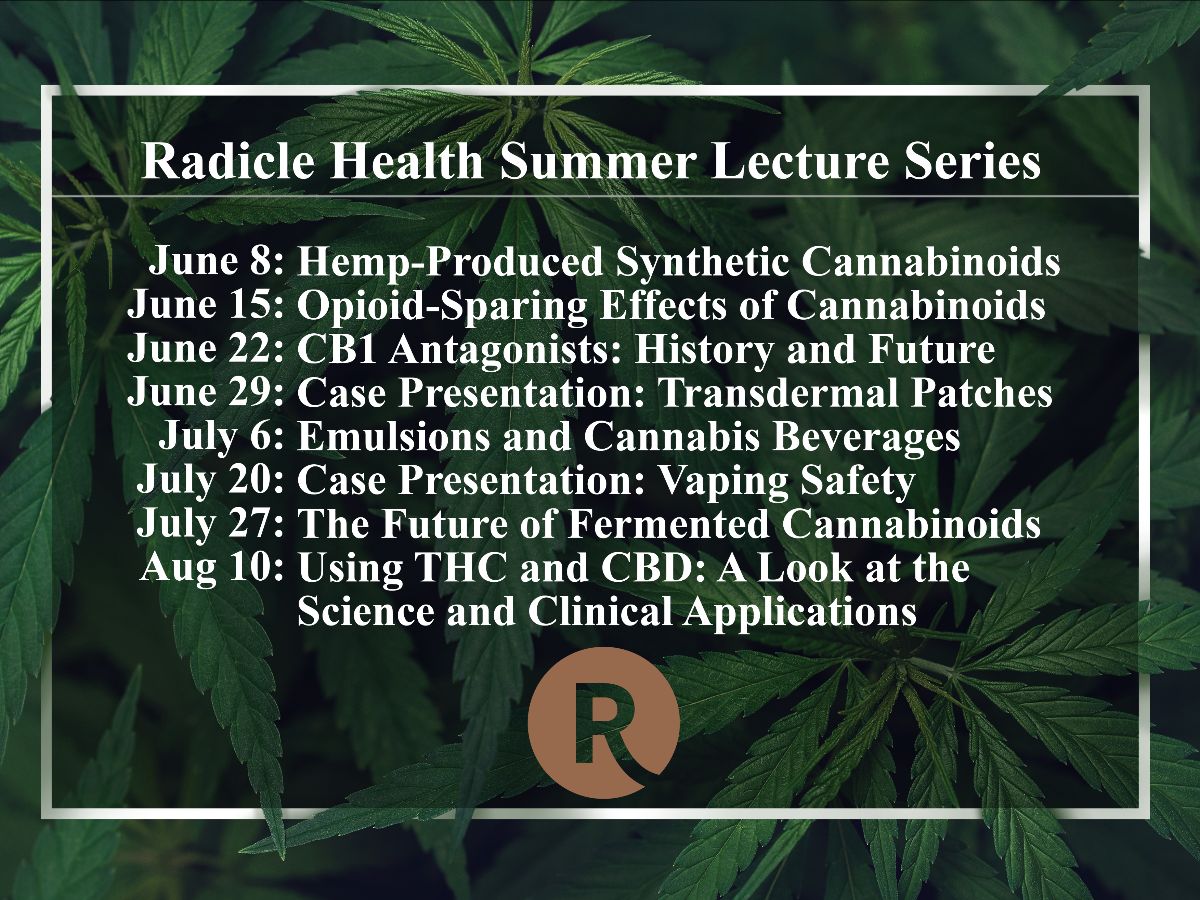 Radicle Health Summer Lecture Series

June 8: Hemp-Produced Synthetic Cannabinoids
June 15: Opioid-Sparing Effects of Cannabinoids
June 22: CB1 Antagonists: History and Future
June 29: Case Presentation: Transdermal Patches
July 6: Emulsions and Cannabis Beverages
July 20: Case Presentation: Vaping Safety
July 27: The Future of Fermented Cannabinoids
Aug 10: Using THC and CBD: A Look at the Science and Clinical Applications

R